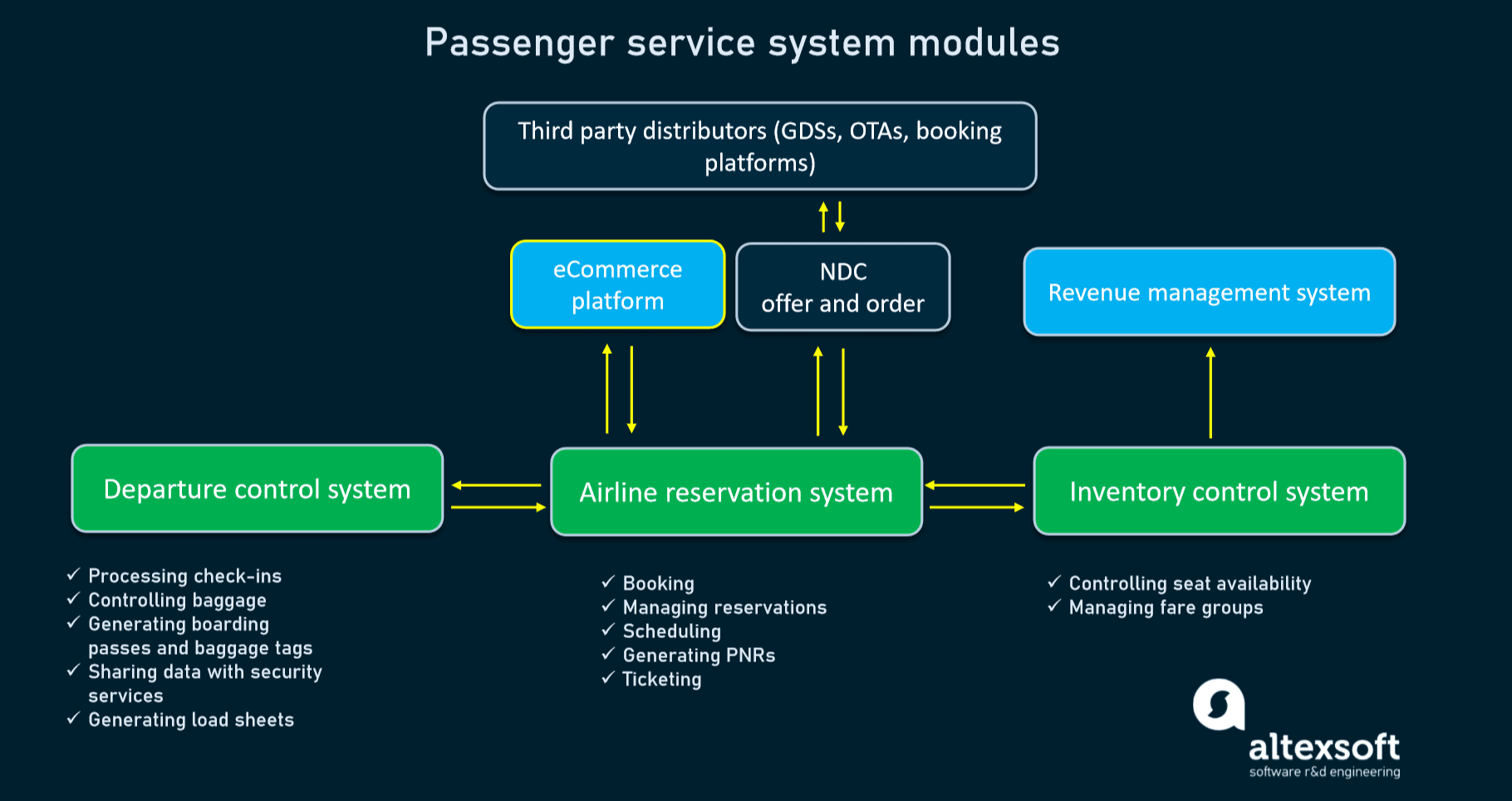 Passenger service system modules

Third party distributors (GDSs, OTAs, booking platforms)

eCommerce platform

NDC offer and order

Revenue management system

Departure control system

Airline reservation system

Inventory control system

✓ Processing check-ins
✓ Controlling baggage
✓ Generating boarding passes and baggage tags
✓ Sharing data with security services
✓ Generating load sheets

✓ Booking
✓ Managing reservations
✓ Scheduling
✓ Generating PNRs
✓ Ticketing

✓ Controlling seat availability
✓ Managing fare groups

altexsoft
software r&d engineering